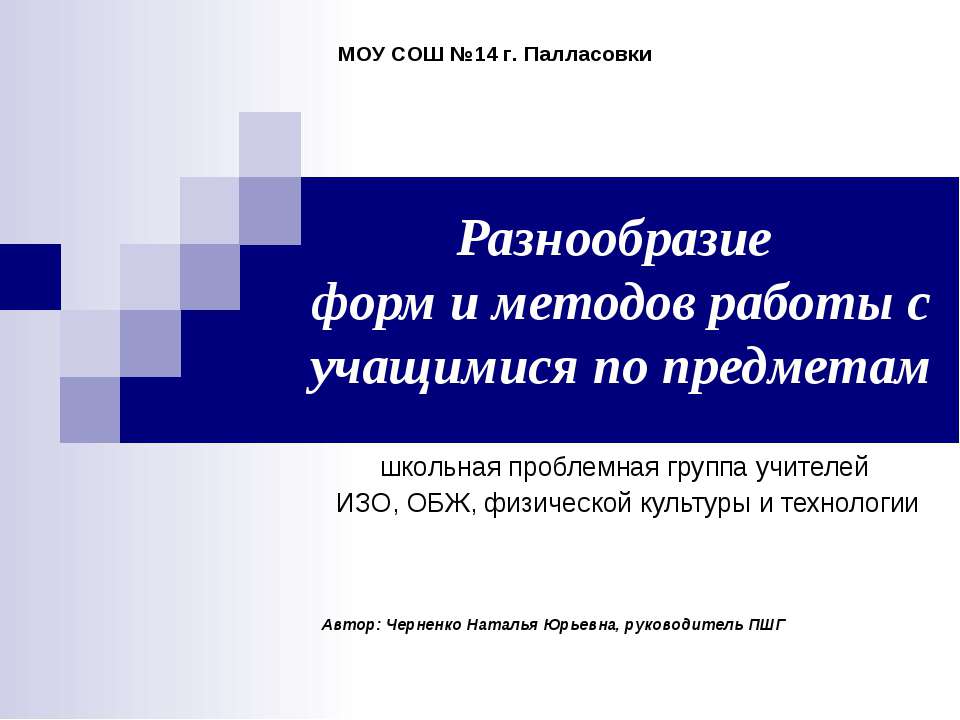 МОУ СОШ №14 г. Палласовки

Разнообразие форм и методов работы с учащимися по предметам

школьная проблемная группа учителей ИЗО, ОБЖ, физической культуры и технологии

Автор: Черненко Наталья Юрьевна, руководитель ПШГ